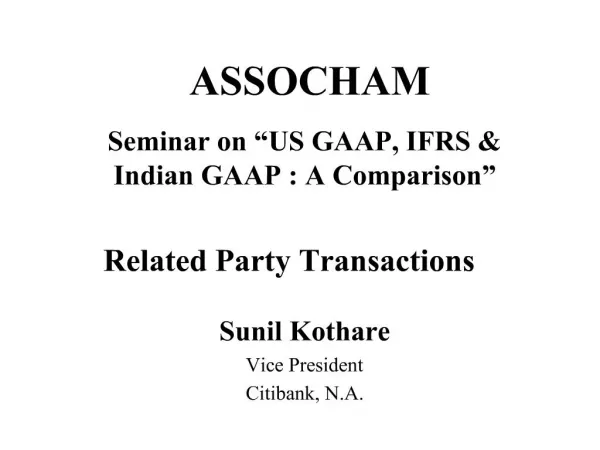 ASSOCHAM

Seminar on “US GAAP, IFRS & Indian GAAP : A Comparison”

Related Party Transactions

Sunil Kothare

Vice President

Citibank, N.A.